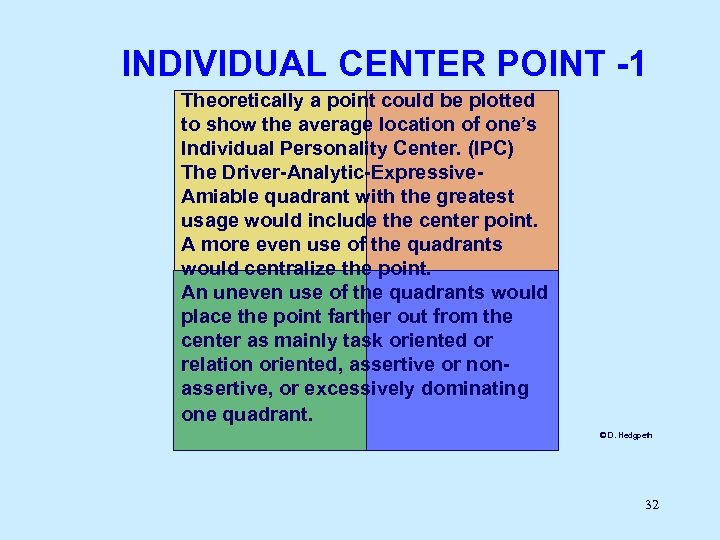 INDIVIDUAL CENTER POINT -1

Theoretically a point could be plotted to show the average location of one's Individual Personality Center. (IPC) The Driver-Analytic-Expressive-Amiable quadrant with the greatest usage would include the center point. A more even use of the quadrants would centralize the point.
An uneven use of the quadrants would place the point farther out from the center as mainly task oriented or relation oriented, assertive or non-assertive, or excessively dominating one quadrant.

©D. Hedgpeth

32